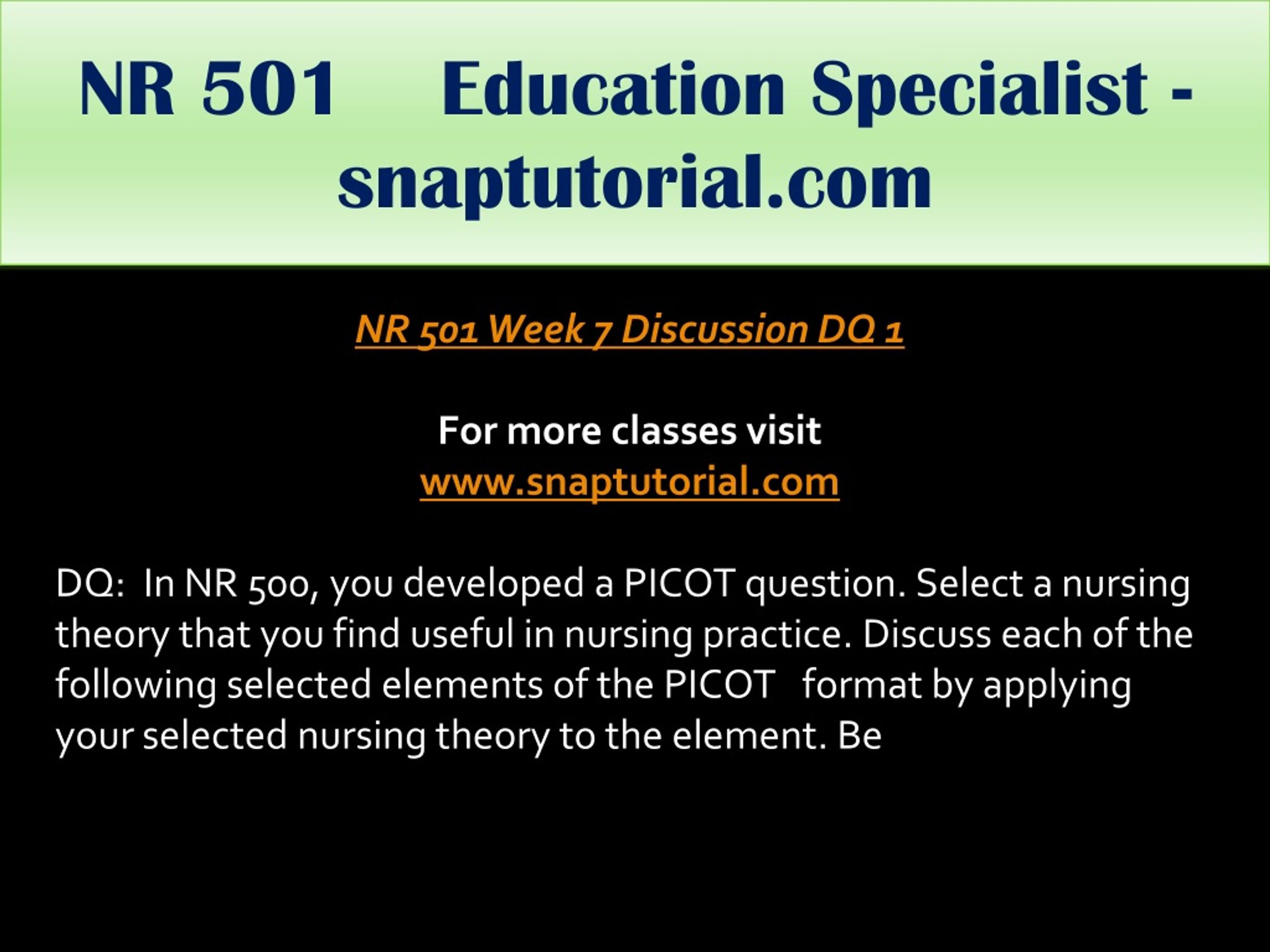 NR 501 Education Specialist - snaptutorial.com

NR 501 Week 7 Discussion DQ 1

For more classes visit
www.snaptutorial.com

DQ: In NR 500, you developed a PICOT question. Select a nursing theory that you find useful in nursing practice. Discuss each of the following selected elements of the PICOT format by applying your selected nursing theory to the element. Be